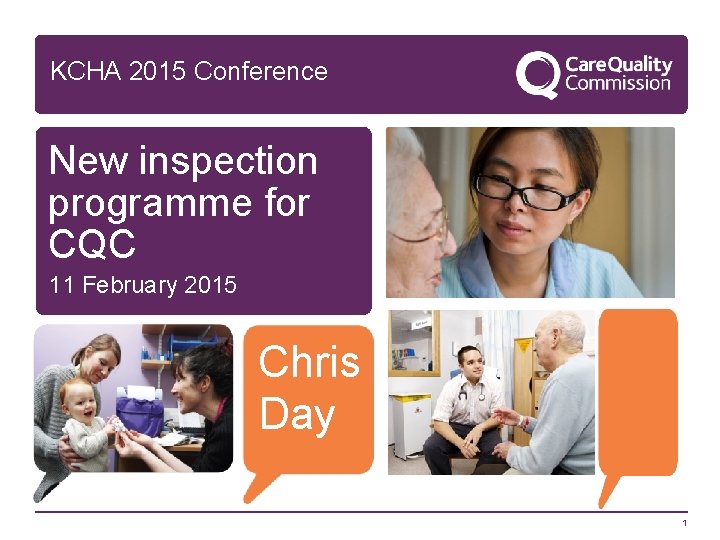 KCHA 2015 Conference

CareQuality Commission

New inspection programme for CQC

11 February 2015

Chris Day

1